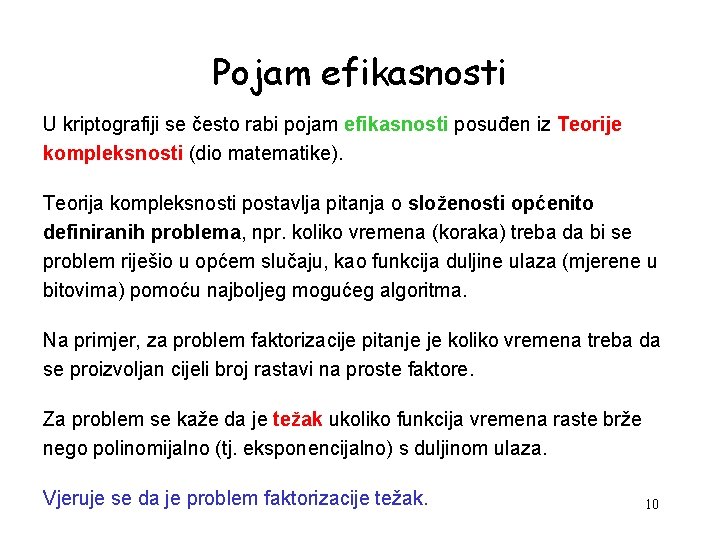 Pojam efikasnosti

U kriptografiji se često rabi pojam efikasnosti posuđen iz Teorije kompleksnosti (dio matematike).

Teorija kompleksnosti postavlja pitanja o složenosti općenito definiranih problema, npr. koliko vremena (koraka) treba da bi se problem riješio u općem slučaju, kao funkcija duljine ulaza (mjerene u bitovima) pomoću najboljeg mogućeg algoritma.

Na primjer, za problem faktorizacije pitanje je koliko vremena treba da se proizvoljan cijeli broj rastavi na proste faktore.

Za problem se kaže da je težak ukoliko funkcija vremena raste brže nego polinomijalno (tj. eksponencijalno) s duljinom ulaza.

Vjeruje se da je problem faktorizacije težak.

10